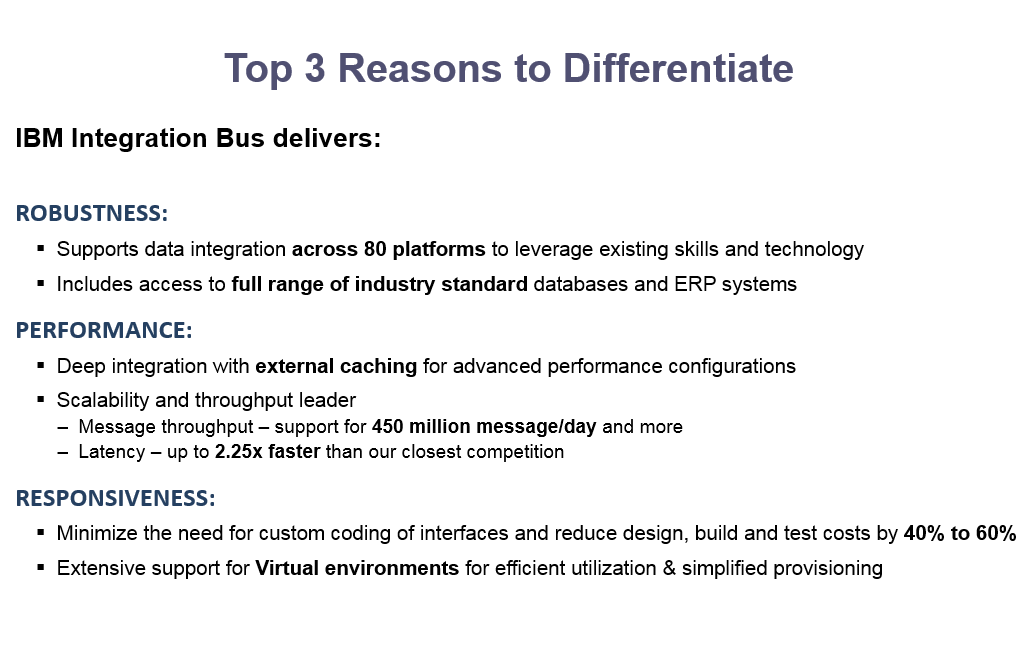 Top 3 Reasons to Differentiate

IBM Integration Bus delivers:

ROBUSTNESS:

▪ Supports data integration across 80 platforms to leverage existing skills and technology

▪ Includes access to full range of industry standard databases and ERP systems

PERFORMANCE:

▪ Deep integration with external caching for advanced performance configurations

▪ Scalability and throughput leader

– Message throughput – support for 450 million message/day and more

– Latency – up to 2.25x faster than our closest competition

RESPONSIVENESS:

▪ Minimize the need for custom coding of interfaces and reduce design, build and test costs by 40% to 60%

▪ Extensive support for Virtual environments for efficient utilization & simplified provisioning